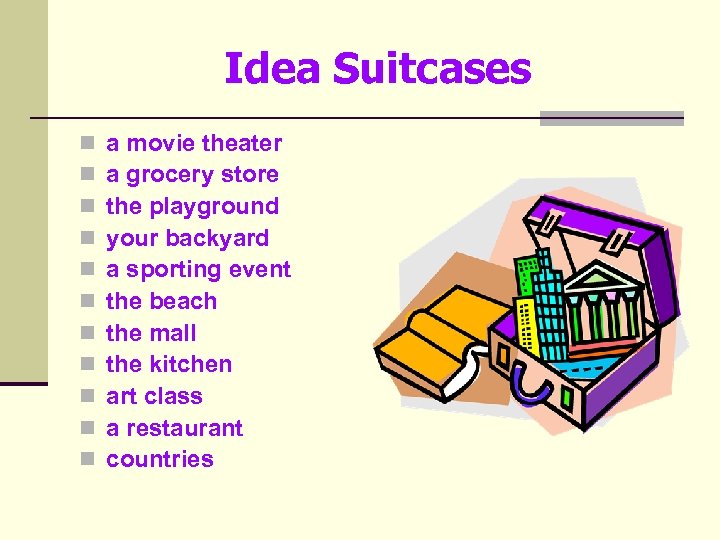 Idea Suitcases

- a movie theater
- a grocery store
- the playground
- your backyard
- a sporting event
- the beach
- the mall
- the kitchen
- art class
- a restaurant
- countries